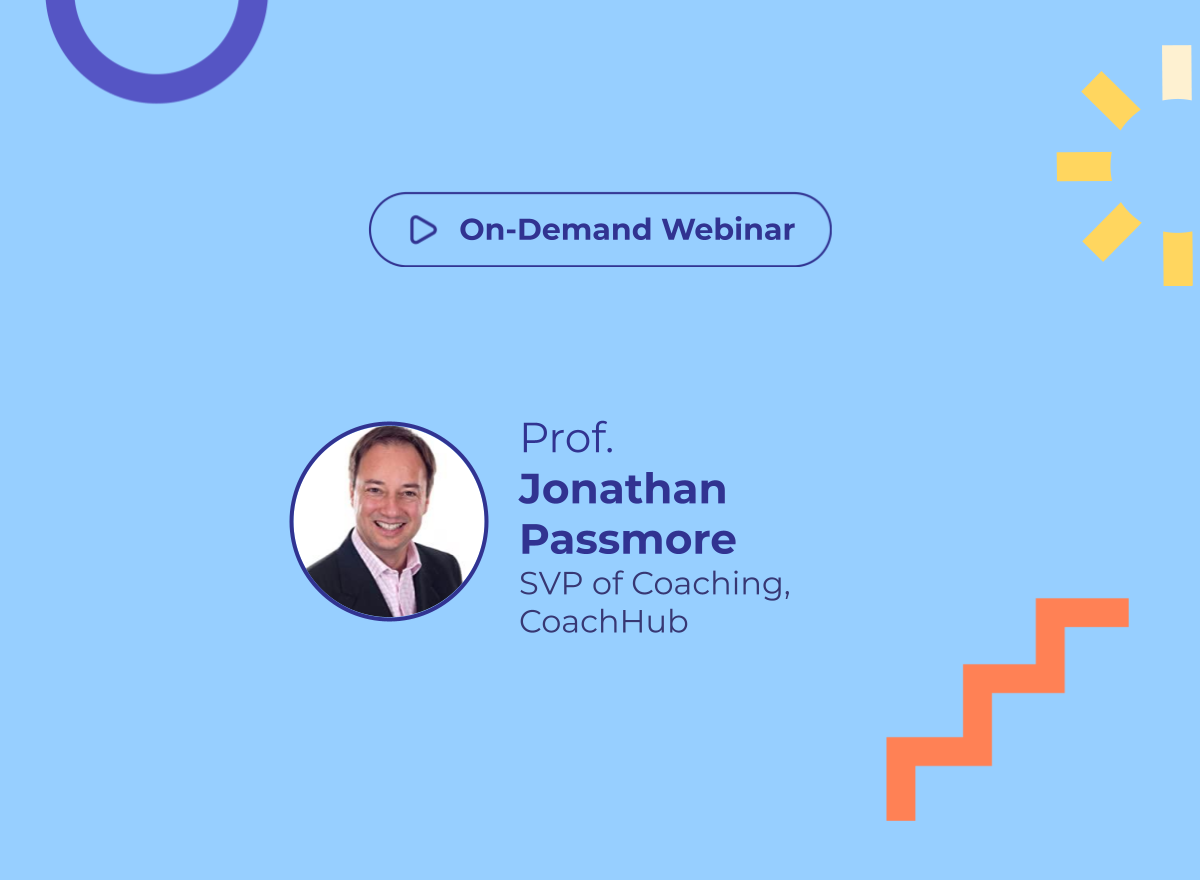 On-Demand Webinar

Prof.
Jonathan Passmore
SVP of Coaching, CoachHub